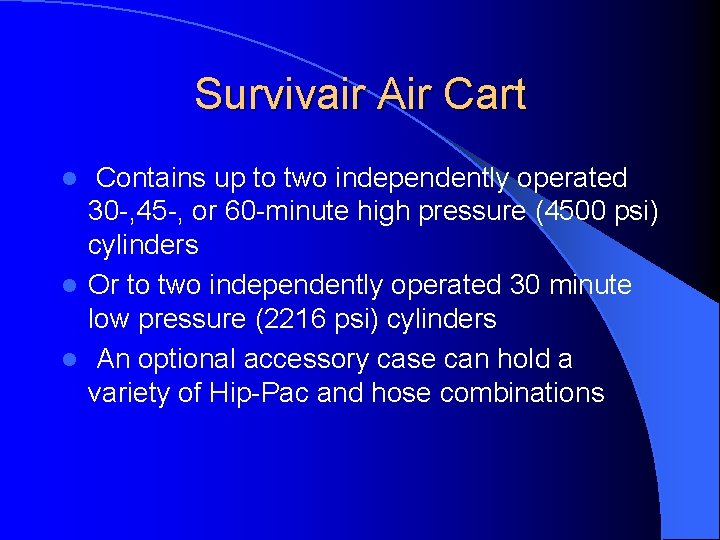 Survivair Air Cart

- Contains up to two independently operated 30-,45-, or 60-minute high pressure (4500 psi) cylinders
- Or to two independently operated 30 minute low pressure (2216 psi) cylinders
- An optional accessory case can hold a variety of Hip-Pac and hose combinations